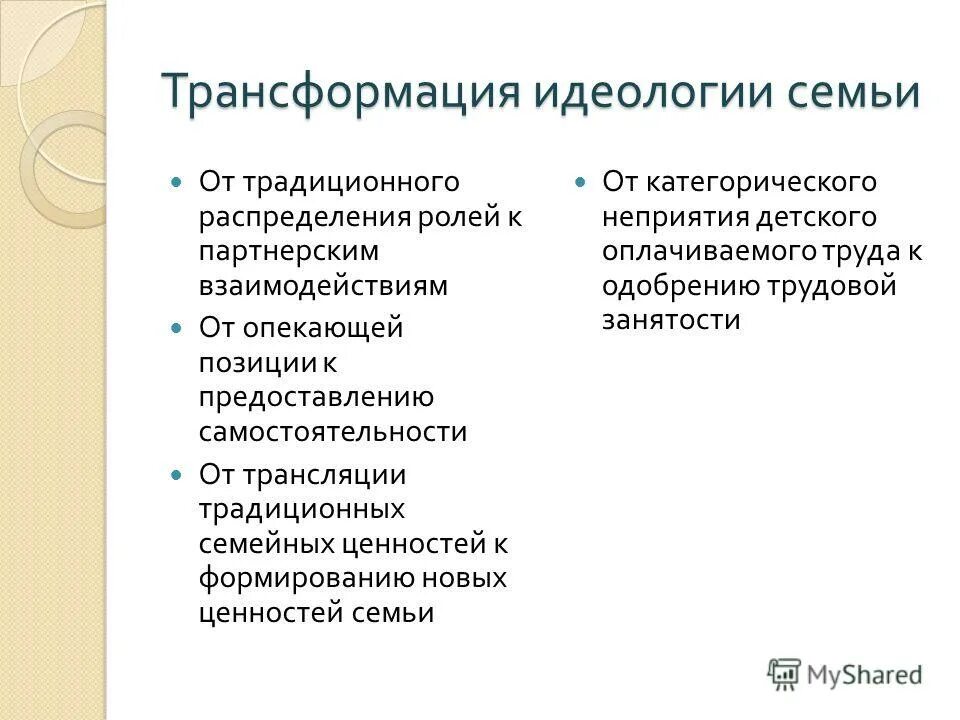 Трансформация идеологии семьи

- От традиционного распределения ролей к партнерским взаимодействиям
- От опекающей позиции к предоставлению самостоятельности
- От трансляции традиционных семейных ценностей к формированию новых ценностей семьи

- От категорического неприятия детского оплачиваемого труда к одобрению трудовой занятости

MyShared